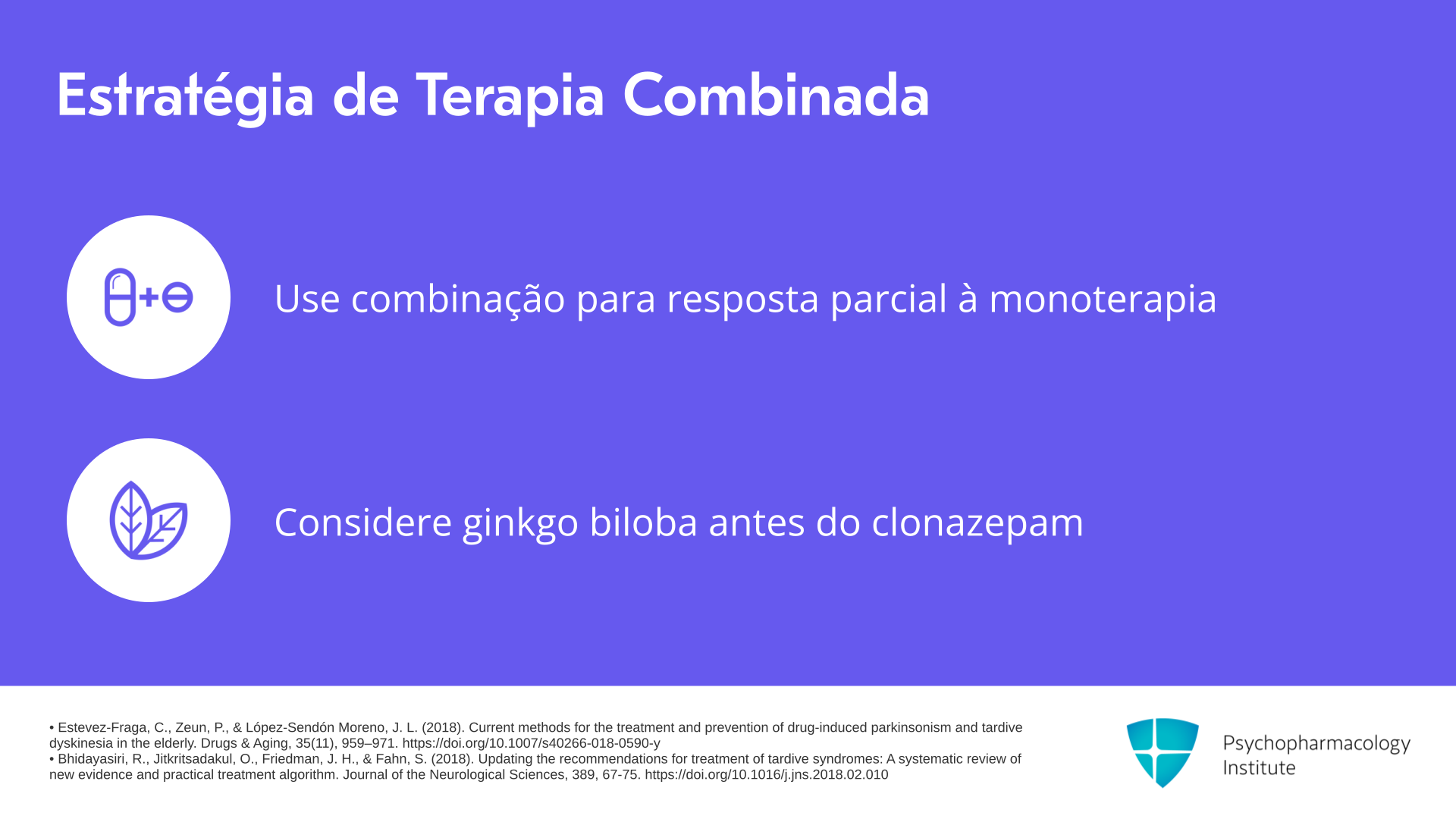 Estratégia de Terapia Combinada

Use combinação para resposta parcial à monoterapia

Considere ginkgo biloba antes do clonazepam

• Estevez-Fraga, C., Zeun, P., & López-Sendón Moreno, J. L. (2018). Current methods for the treatment and prevention of drug-induced parkinsonism and tardive dyskinesia in the elderly. Drugs & Aging, 35(11), 959–971. https://doi.org/10.1007/s40266-018-0590-y
• Bhidayasiri, R., Jitkritsadakul, O., Friedman, J. H., & Fahn, S. (2018). Updating the recommendations for treatment of tardive syndromes: A systematic review of new evidence and practical treatment algorithm. Journal of the Neurological Sciences, 389, 67-75. https://doi.org/10.1016/j.jns.2018.02.010

Psychopharmacology Institute